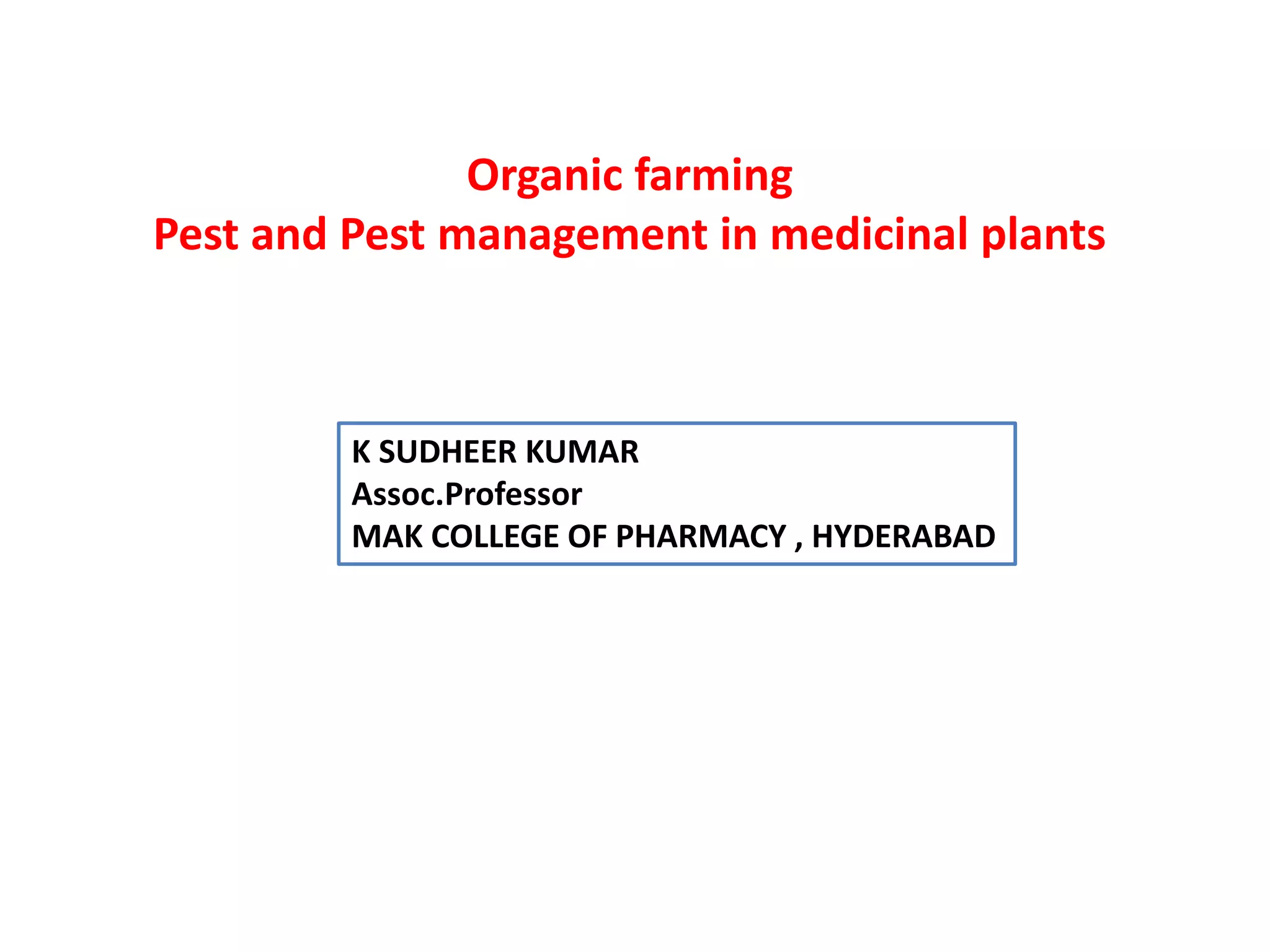 Organic farming
Pest and Pest management in medicinal plants

K SUDHEER KUMAR
Assoc.Professor
MAK COLLEGE OF PHARMACY , HYDERABAD